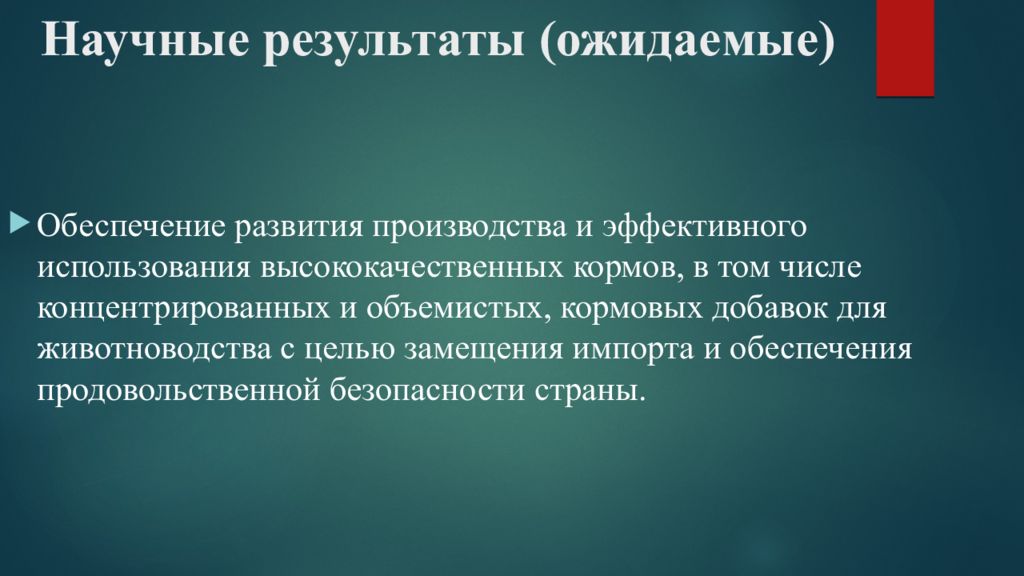 Научные результаты (ожидаемые)

Обеспечение развития производства и эффективного использования высококачественных кормов, в том числе концентрированных и объемистых, кормовых добавок для животноводства с целью замещения импорта и обеспечения продовольственной безопасности страны.